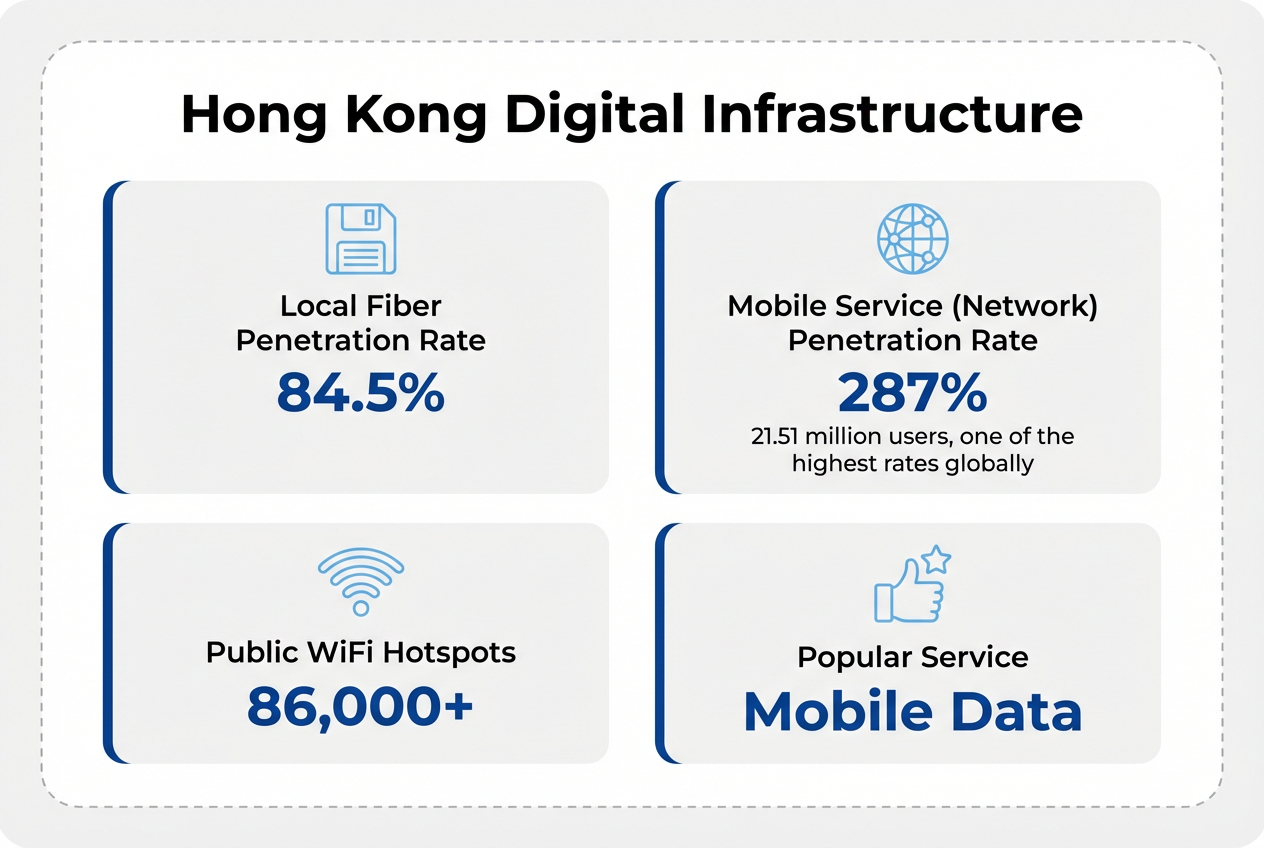 Hong Kong Digital Infrastructure

Local Fiber Penetration Rate
84.5%

Mobile Service (Network) Penetration Rate
287%
21.51 million users, one of the highest rates globally

Public WiFi Hotspots
86,000+

Popular Service
Mobile Data